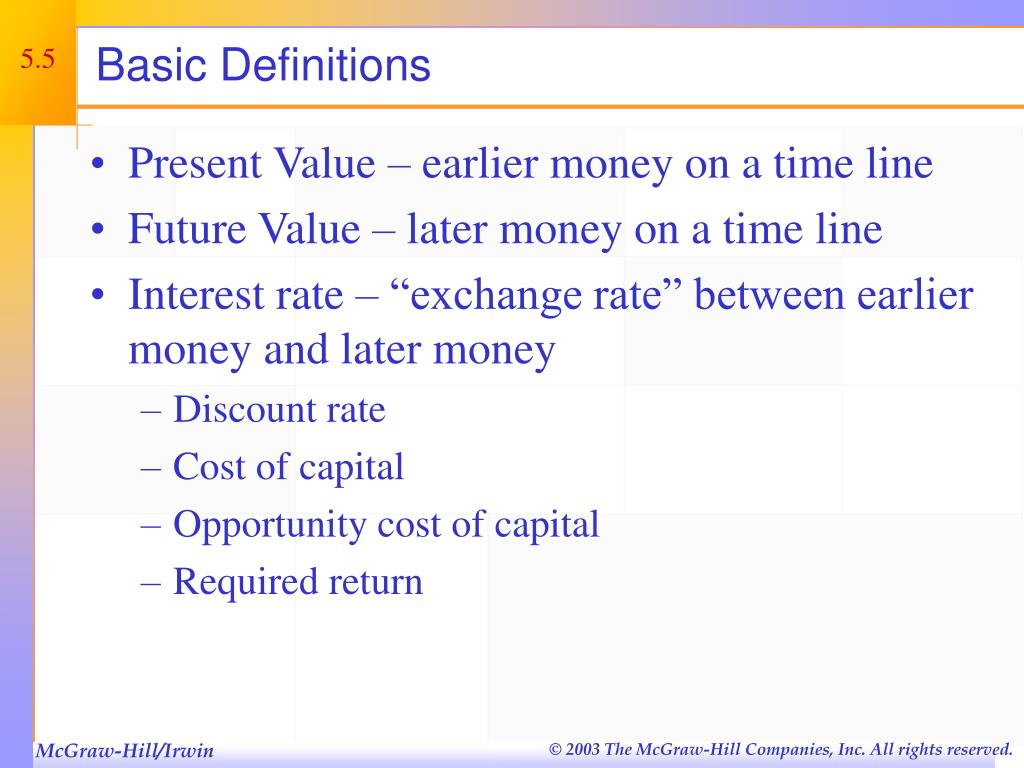 5.5

Basic Definitions

• Present Value – earlier money on a time line
• Future Value – later money on a time line
• Interest rate – “exchange rate” between earlier money and later money
  – Discount rate
  – Cost of capital
  – Opportunity cost of capital
  – Required return

McGraw-Hill/Irwin

© 2003 The McGraw-Hill Companies, Inc. All rights reserved.